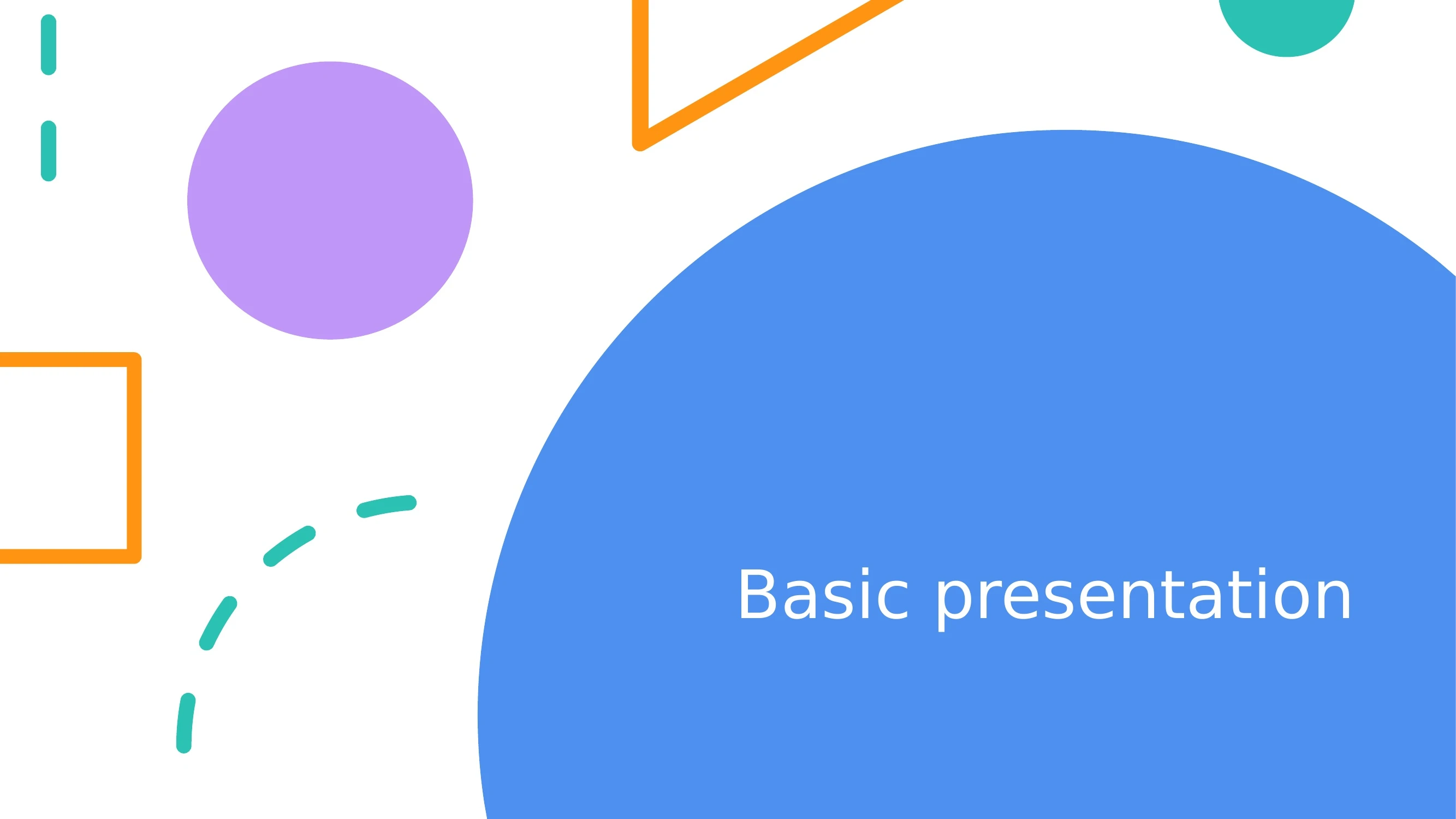 Basic presentation